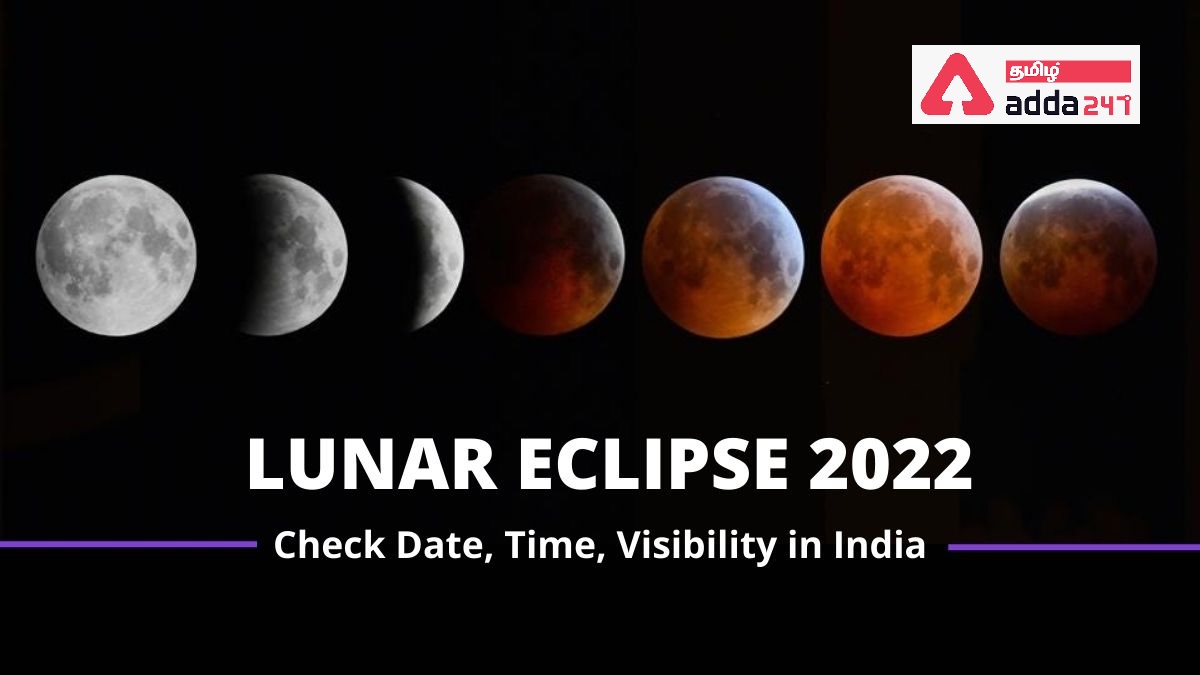 தமிழ்
adda247

LUNAR ECLIPSE 2022

Check Date, Time, Visibility in India